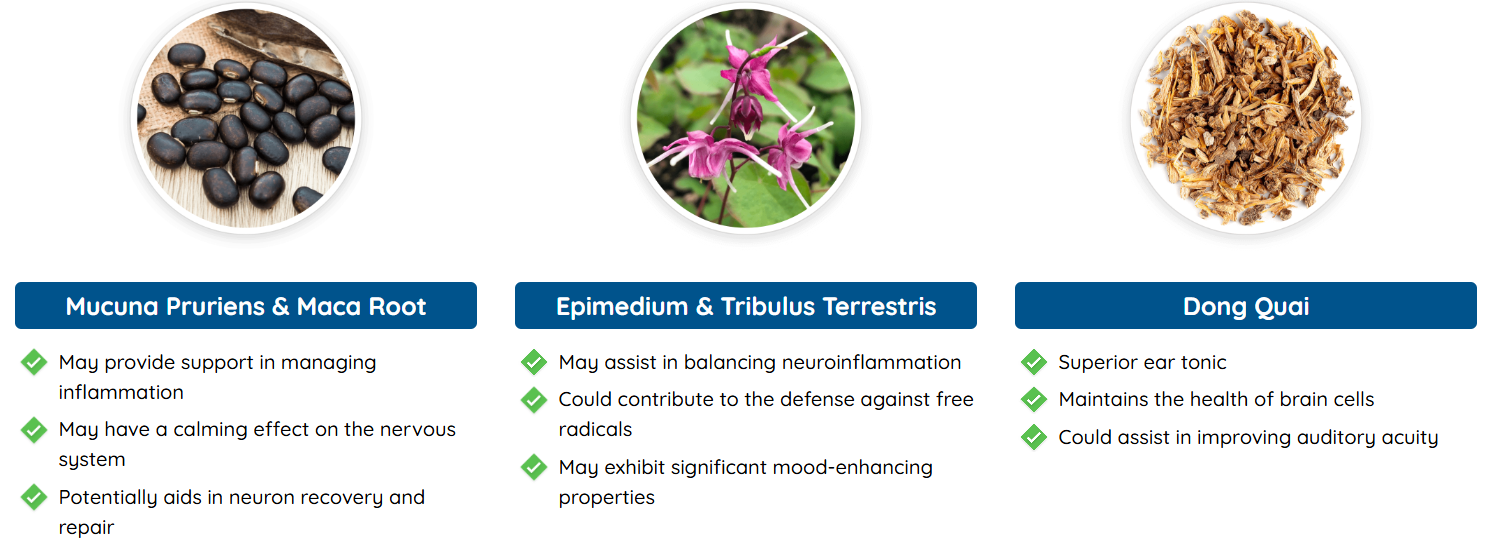 Mucuna Pruriens & Maca Root

May provide support in managing inflammation

May have a calming effect on the nervous system

Potentially aids in neuron recovery and repair

Epimedium & Tribulus Terrestris

May assist in balancing neuroinflammation

Could contribute to the defense against free radicals

May exhibit significant mood-enhancing properties

Dong Quai

Superior ear tonic

Maintains the health of brain cells

Could assist in improving auditory acuity